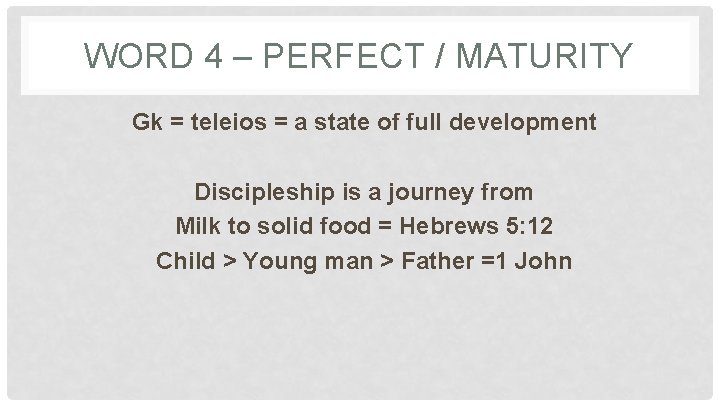 WORD 4 – PERFECT / MATURITY

Gk = teleios = a state of full development

Discipleship is a journey from
Milk to solid food = Hebrews 5:12
Child > Young man > Father =1 John